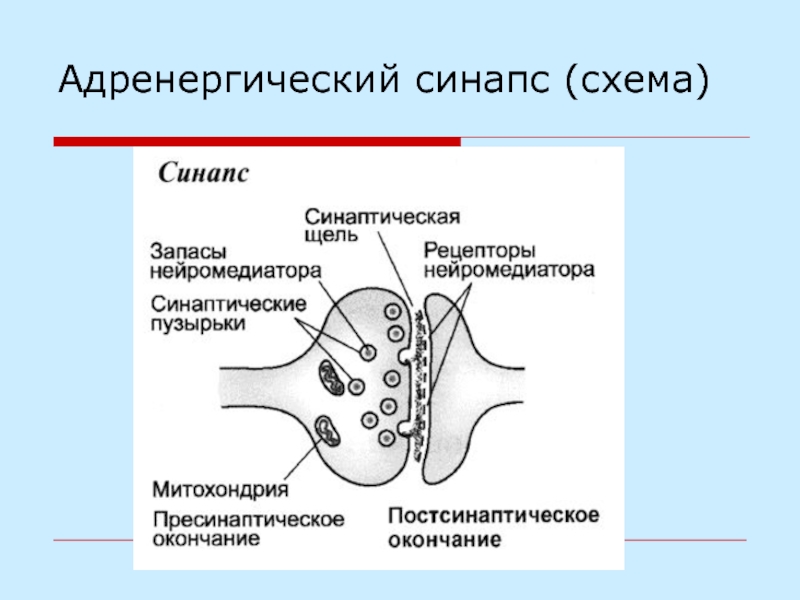 Адренергический синапс (схема)

Синапс

Синаптическая щель

Запасы нейромедиатора

Рецепторы нейромедиатора

Синаптические пузырьки

Митохондрия

Пресинаптическое окончание

Постсинаптическое окончание